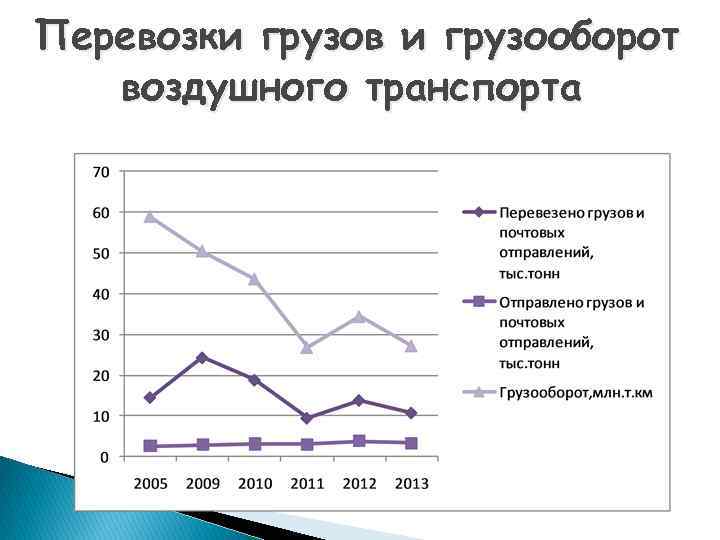 Перевозки грузов и грузооборот воздушного транспорта

70
60
50
40
30
20
10
0

2005 2009 2010 2011 2012 2013

Перевезено грузов и почтовых отправлений, тыс.тонн

Отправлено грузов и почтовых отправлений, тыс.тонн

Грузооборот,млн.т.км